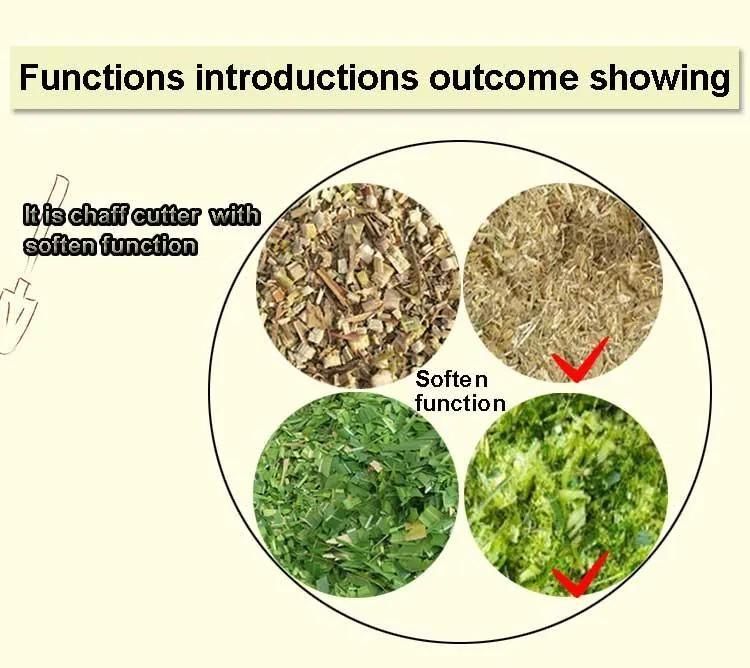 Functions introductions outcome showing

It is chaff cutter with soften function

Soften function